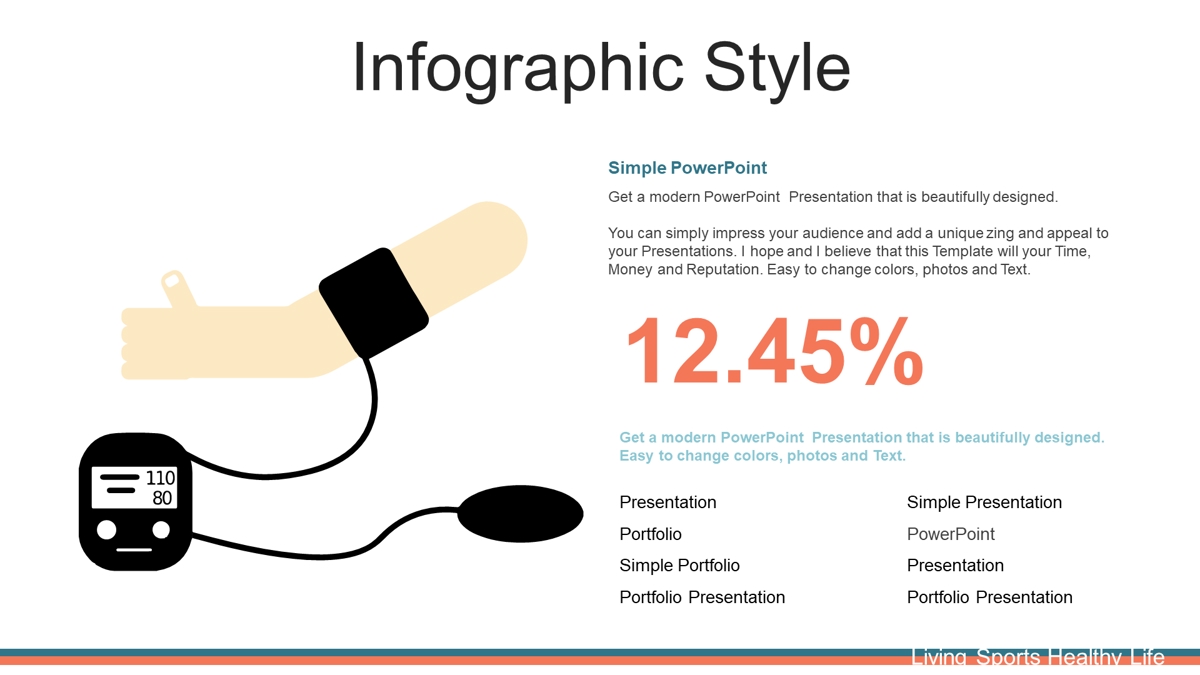 Infographic Style

110
80

Simple PowerPoint

Get a modern PowerPoint Presentation that is beautifully designed.

You can simply impress your audience and add a unique zing and appeal to your Presentations. I hope and I believe that this Template will your Time, Money and Reputation. Easy to change colors, photos and Text.

12.45%

Get a modern PowerPoint Presentation that is beautifully designed. Easy to change colors, photos and Text.

Presentation

Portfolio

Simple Portfolio

Portfolio Presentation

Simple Presentation

PowerPoint

Presentation

Portfolio Presentation

Living Sports Healthy Life